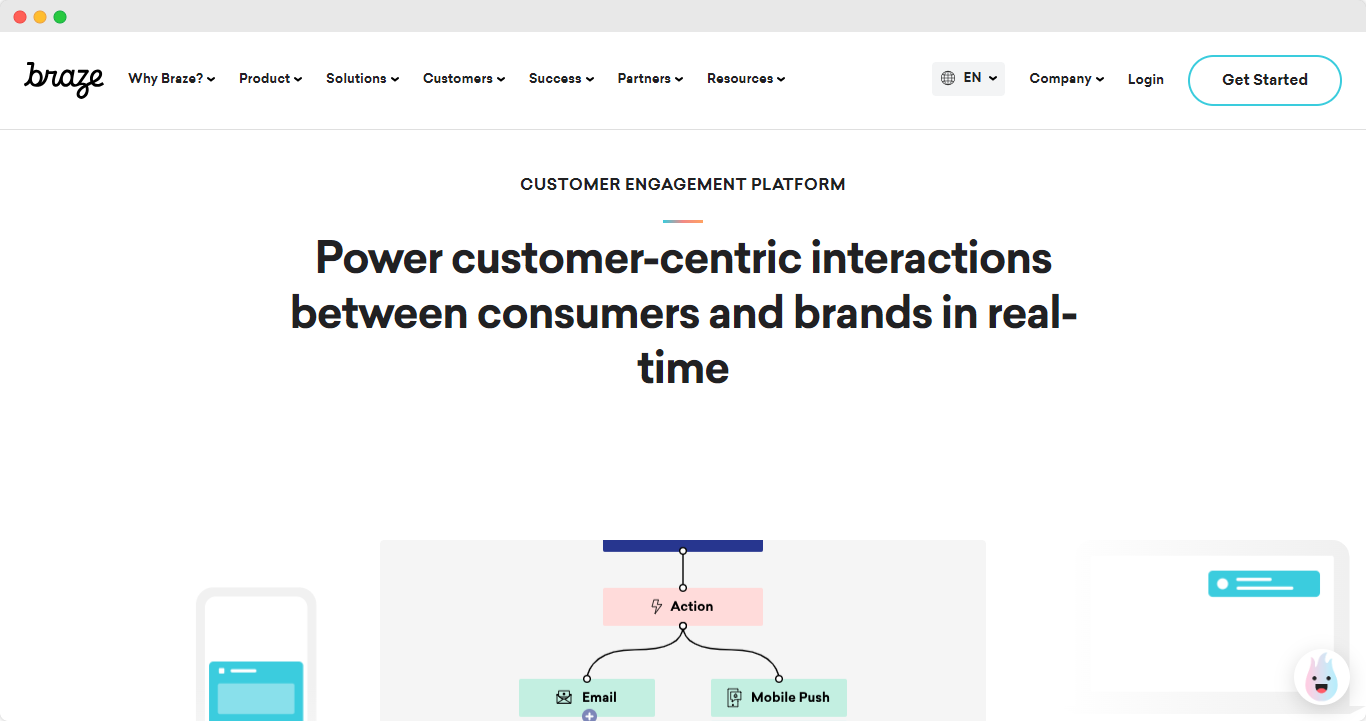 braze Why Braze? Product Solutions Customers Success Partners Resources EN Company Login Get Started

CUSTOMER ENGAGEMENT PLATFORM

Power customer-centric interactions between consumers and brands in real-time

Action

Email

Mobile Push